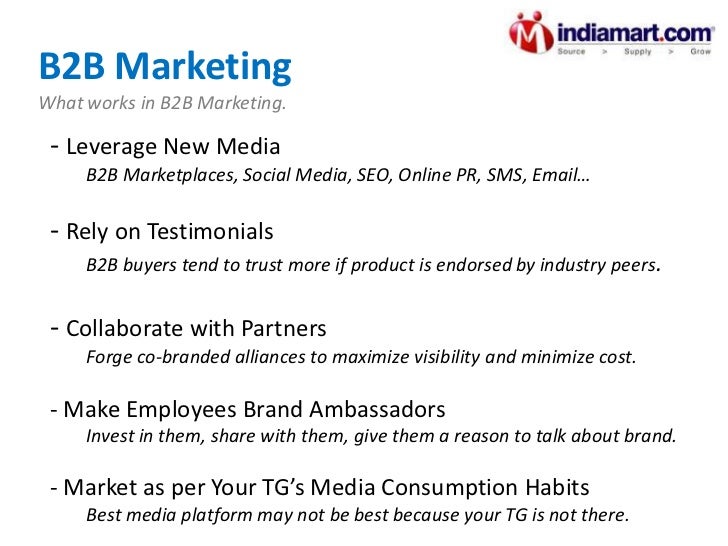 indiamart.com
Source > Supply > Grow

B2B Marketing
What works in B2B Marketing.

- Leverage New Media
B2B Marketplaces, Social Media, SEO, Online PR, SMS, Email…

- Rely on Testimonials
B2B buyers tend to trust more if product is endorsed by industry peers.

- Collaborate with Partners
Forge co-branded alliances to maximize visibility and minimize cost.

- Make Employees Brand Ambassadors
Invest in them, share with them, give them a reason to talk about brand.

- Market as per Your TG's Media Consumption Habits
Best media platform may not be best because your TG is not there.